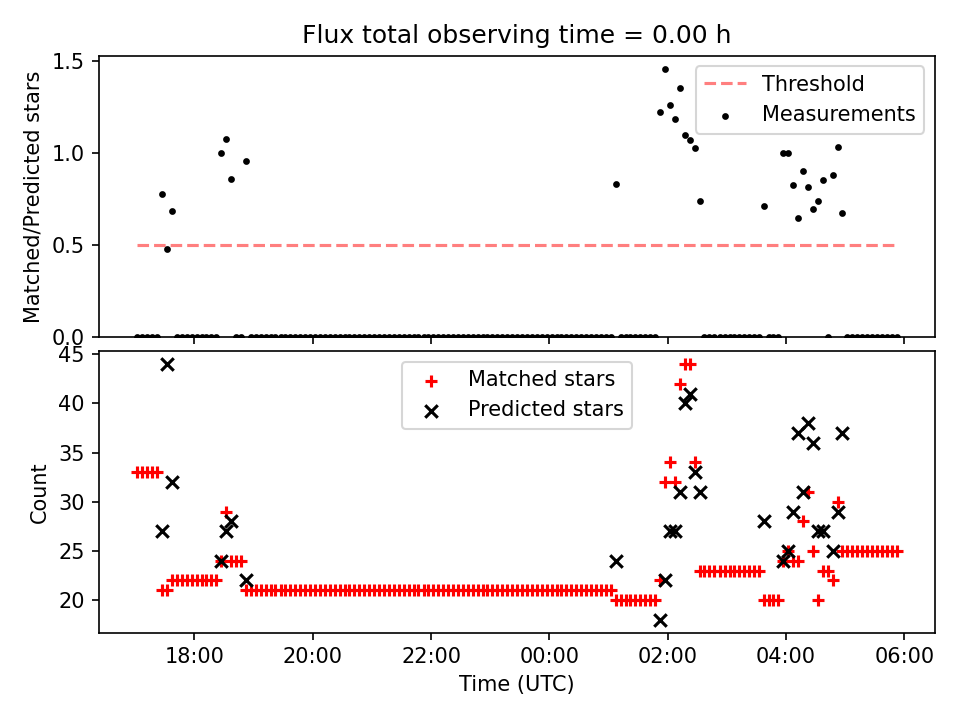 Flux total observing time = 0.00 h

Matched/Predicted stars

1.5
1.0
0.5
0.0

Threshold
Measurements

Count

45
40
35
30
25
20

Matched stars
Predicted stars

18:00
20:00
22:00
00:00
02:00
04:00
06:00

Time (UTC)